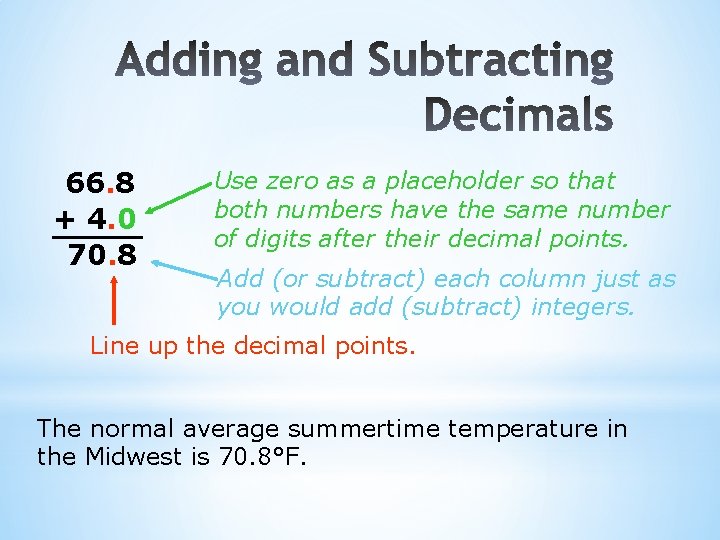 Adding and Subtracting Decimals

66.8
+ 4.0
70.8

Use zero as a placeholder so that both numbers have the same number of digits after their decimal points.

Add (or subtract) each column just as you would add (subtract) integers.

Line up the decimal points.

The normal average summertime temperature in the Midwest is 70.8°F.